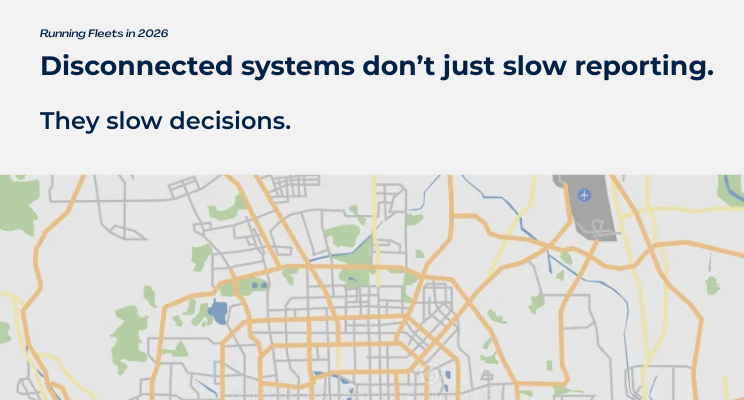 Running Fleets in 2026

Disconnected systems don’t just slow reporting.

They slow decisions.